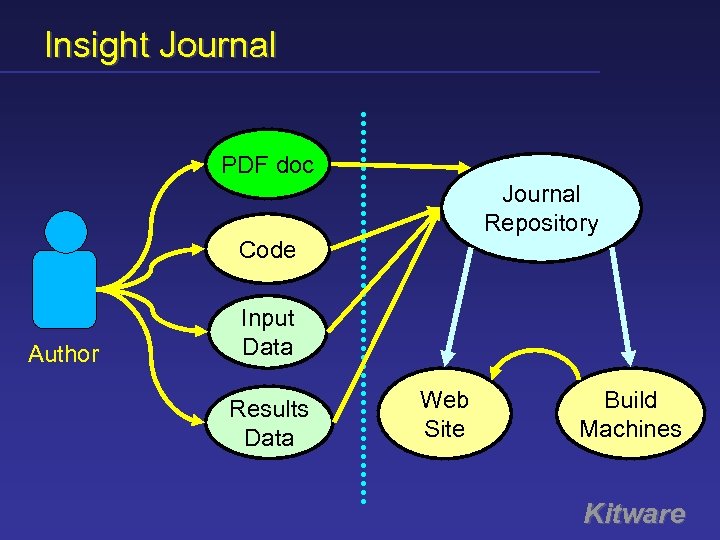 Insight Journal

Author

PDF doc

Code

Input Data

Results Data

Journal Repository

Web Site

Build Machines

Kitware